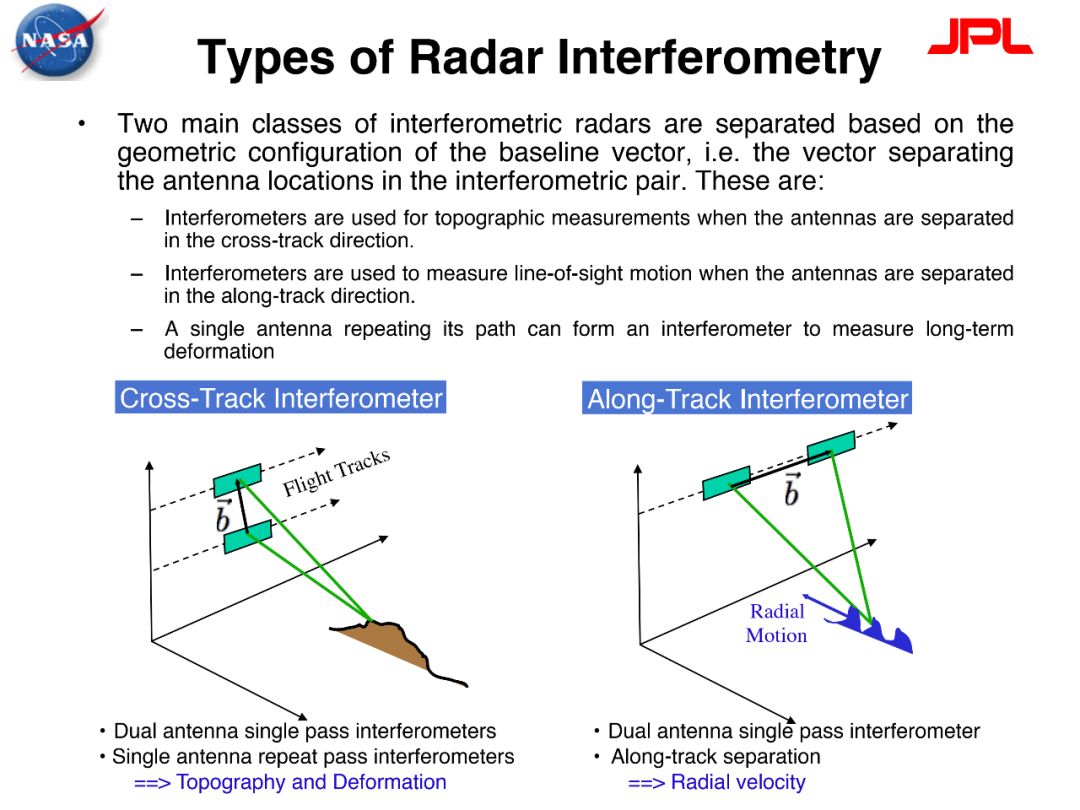 NASA

Types of Radar Interferometry

JPL

• Two main classes of interferometric radars are separated based on the geometric configuration of the baseline vector, i.e. the vector separating the antenna locations in the interferometric pair. These are:

– Interferometers are used for topographic measurements when the antennas are separated in the cross-track direction.

– Interferometers are used to measure line-of-sight motion when the antennas are separated in the along-track direction.

– A single antenna repeating its path can form an interferometer to measure long-term deformation

Cross-Track Interferometer

Flight Tracks

$\vec{b}$

• Dual antenna single pass interferometers
• Single antenna repeat pass interferometers
==> Topography and Deformation

Along-Track Interferometer

$\vec{b}$

Radial Motion

• Dual antenna single pass interferometer
• Along-track separation
==> Radial velocity